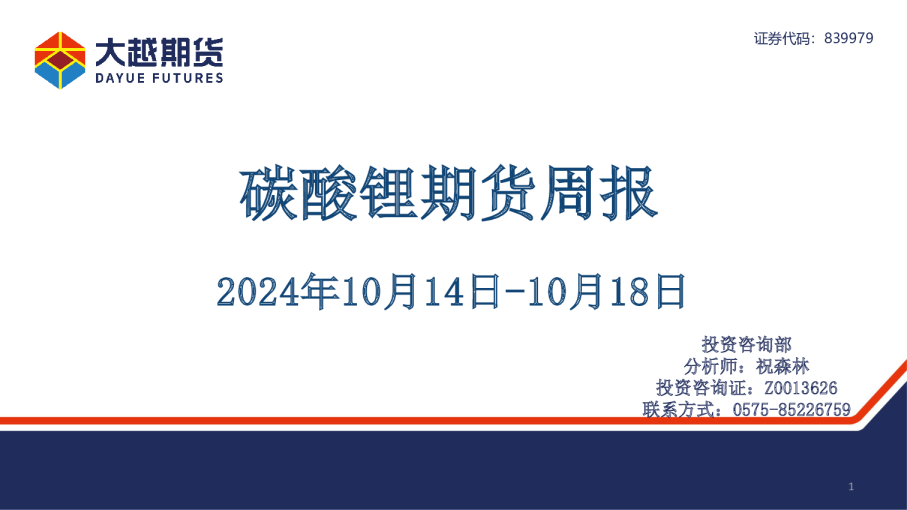 大越期货
DAYUE FUTURES

证券代码：839979

碳酸锂期货周报

2024年10月14日-10月18日

投资咨询部
分析师：祝森林
投资咨询证：Z0013626
联系方式：0575-85226759

1